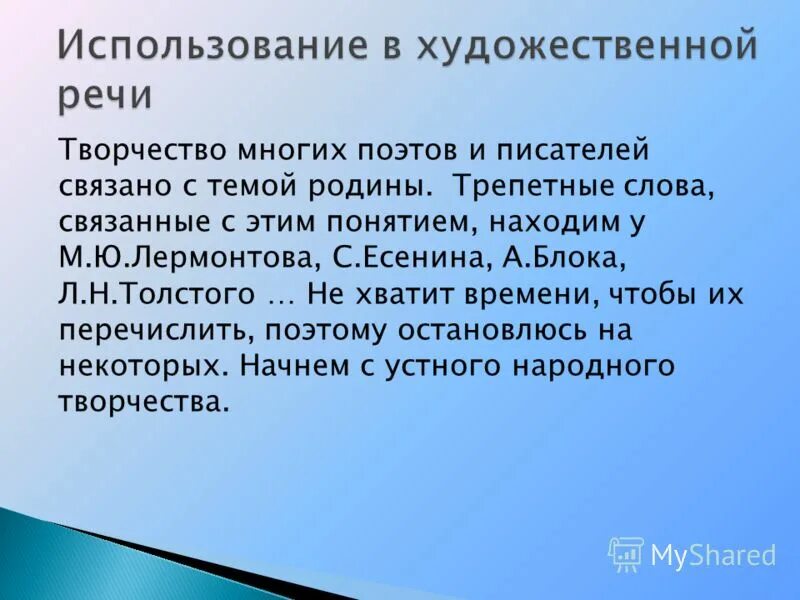 Использование в художественной речи

Творчество многих поэтов и писателей связано с темой родины. Трепетные слова, связанные с этим понятием, находим у М.Ю.Лермонтова, С.Есенина, А.Блока, Л.Н.Толстого … Не хватит времени, чтобы их перечислить, поэтому остановлюсь на некоторых. Начнем с устного народного творчества.

MyShared